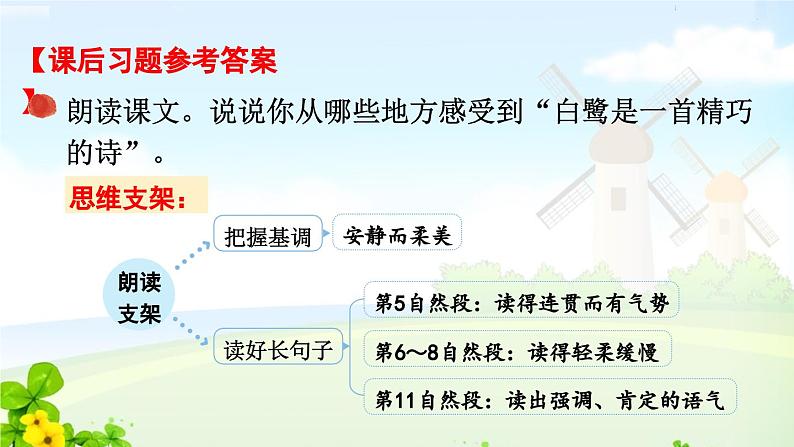 【课后习题参考答案

朗读课文。说说你从哪些地方感受到“白鹭是一首精巧的诗”。

思维支架：

朗读支架

把握基调

安静而柔美

读好长句子

第5自然段：读得连贯而有气势

第6～8自然段：读得轻柔缓慢

第11自然段：读出强调、肯定的语气